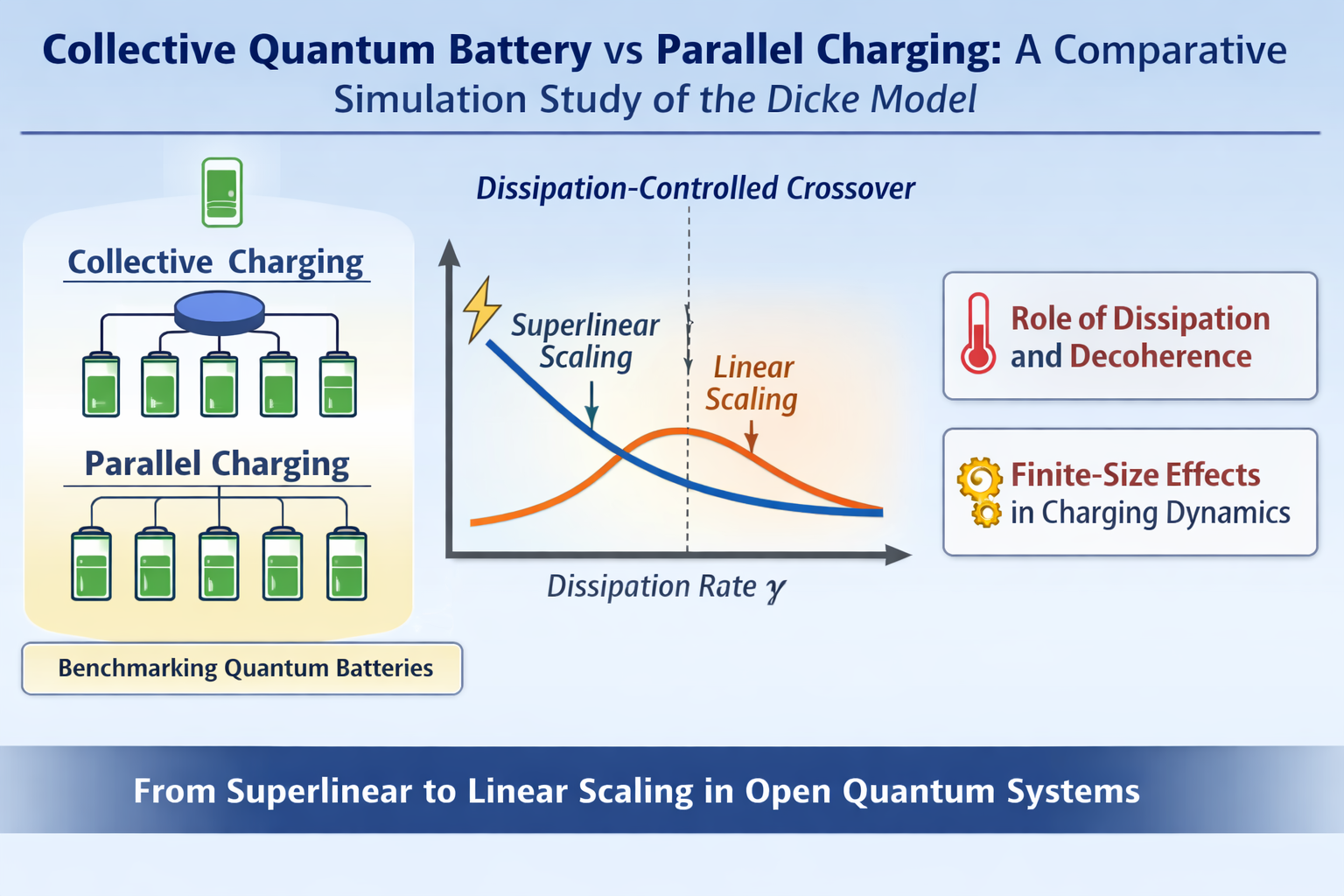 Collective Quantum Battery vs Parallel Charging: A Comparative Simulation Study of the Dicke Model

Collective Charging

Parallel Charging

Benchmarking Quantum Batteries

Dissipation-Controlled Crossover

Superlinear Scaling

Linear Scaling

Dissipation Rate $\gamma$

Role of Dissipation and Decoherence

Finite-Size Effects in Charging Dynamics

From Superlinear to Linear Scaling in Open Quantum Systems